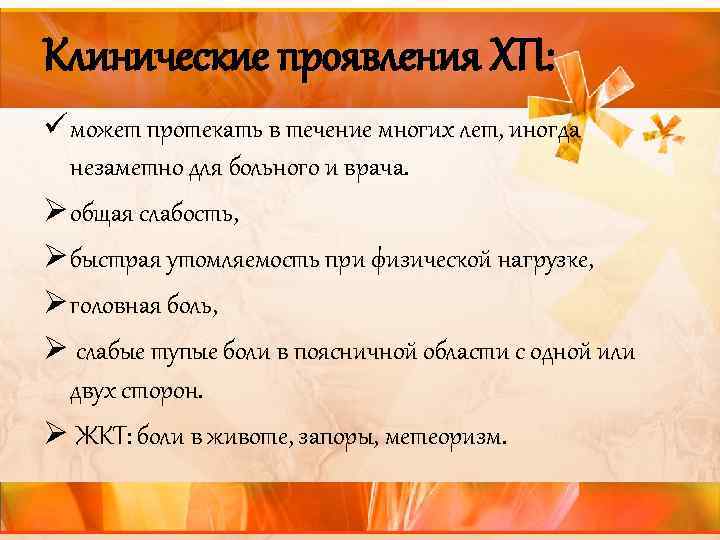 Клинические проявления ХП:

✓ может протекать в течение многих лет, иногда незаметно для больного и врача.

➢ общая слабость,

➢ быстрая утомляемость при физической нагрузке,

➢ головная боль,

➢ слабые тупые боли в поясничной области с одной или двух сторон.

➢ ЖКТ: боли в животе, запоры, метеоризм.